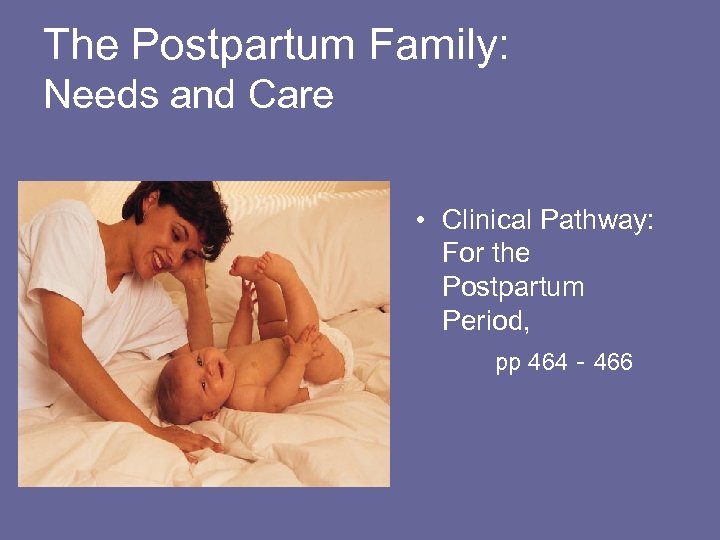 The Postpartum Family:
Needs and Care

• Clinical Pathway: For the Postpartum Period,

pp 464 - 466